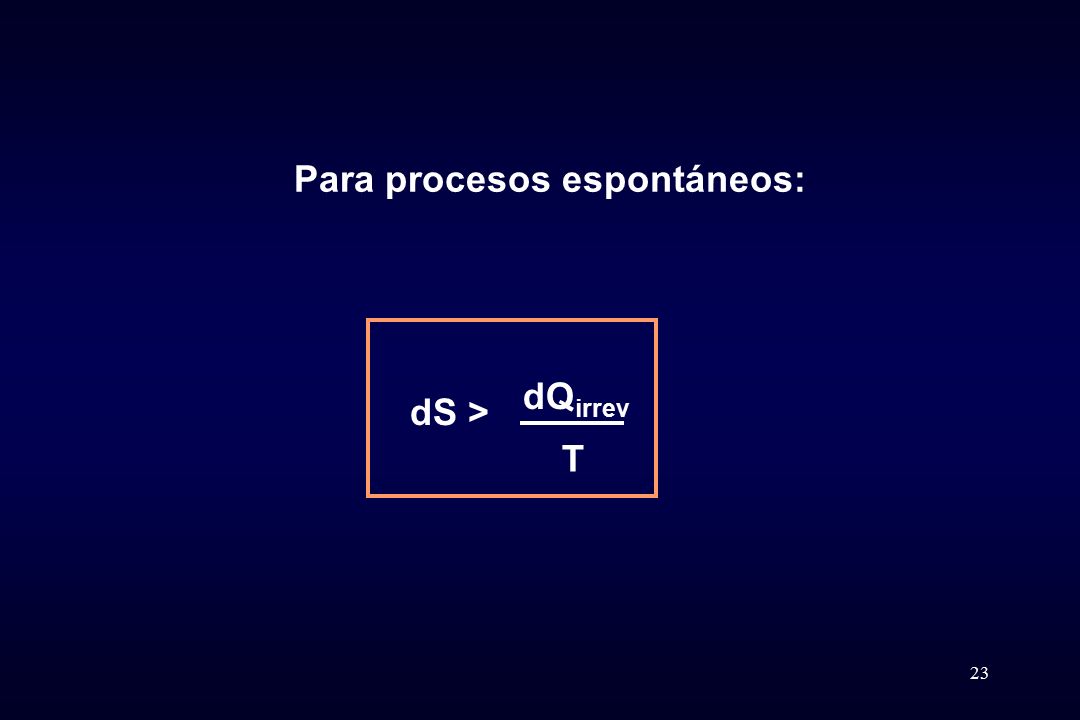 Para procesos espontáneos:

$dS > \frac{dQ_{irrev}}{T}$

23